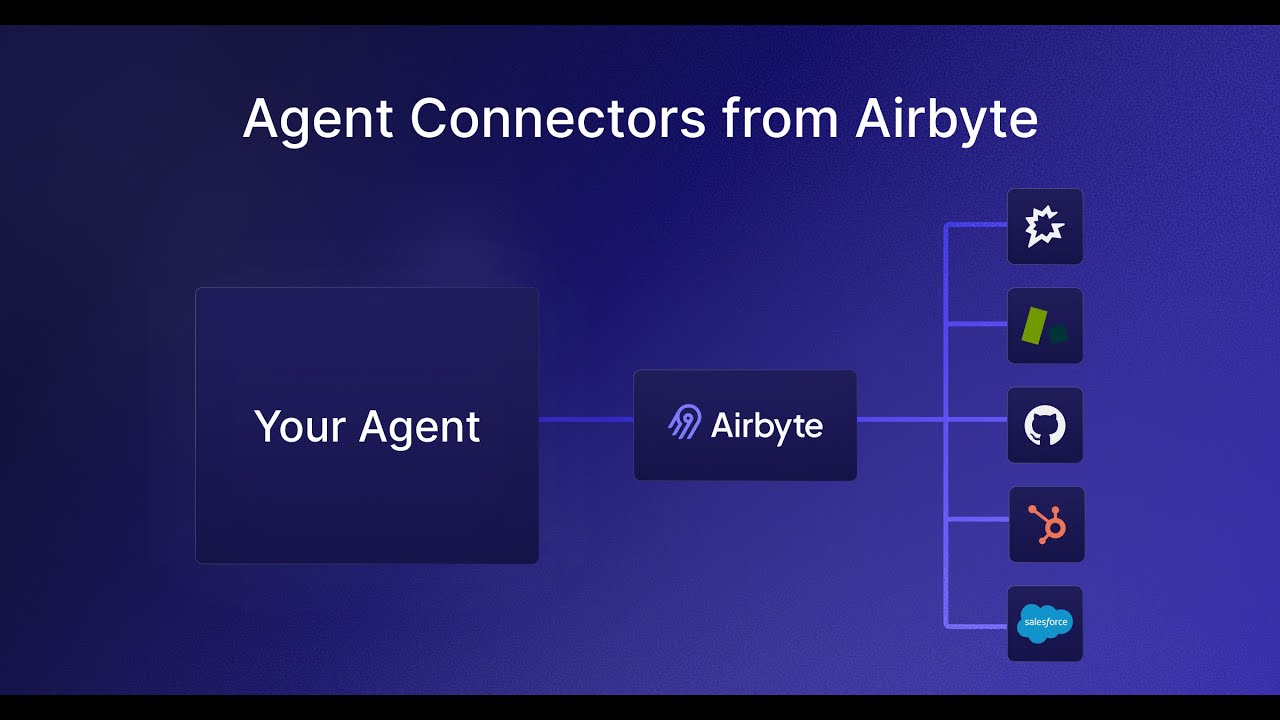 Agent Connectors from Airbyte

Your Agent

Airbyte

salesforce